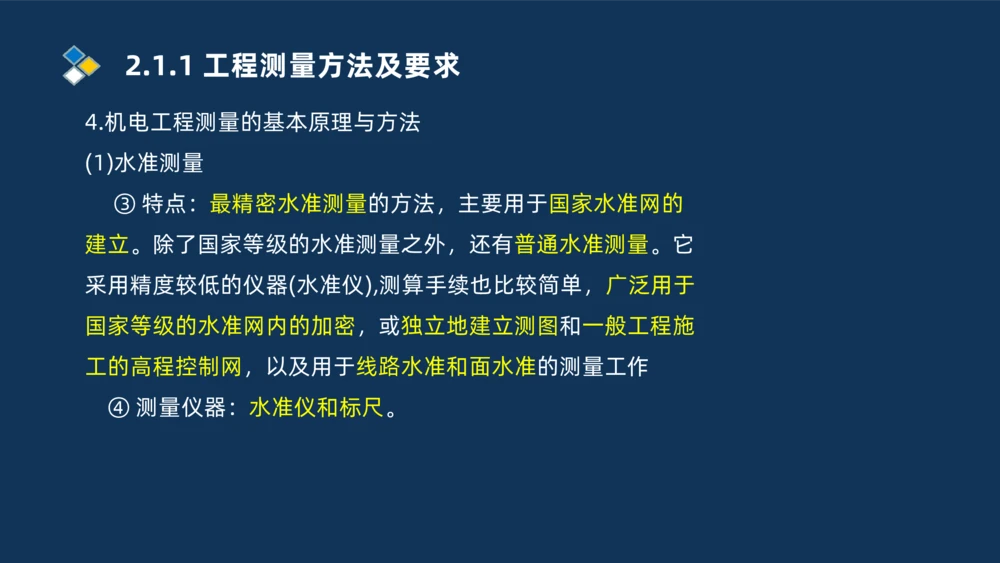 2.1.1 工程测量方法及要求

4.机电工程测量的基本原理与方法
(1)水准测量

③ 特点：最精密水准测量的方法，主要用于国家水准网的建立。除了国家等级的水准测量之外，还有普通水准测量。它采用精度较低的仪器(水准仪),测算手续也比较简单，广泛用于国家等级的水准网内的加密，或独立地建立测图和一般工程施工的高程控制网，以及用于线路水准和面水准的测量工作

④ 测量仪器：水准仪和标尺。